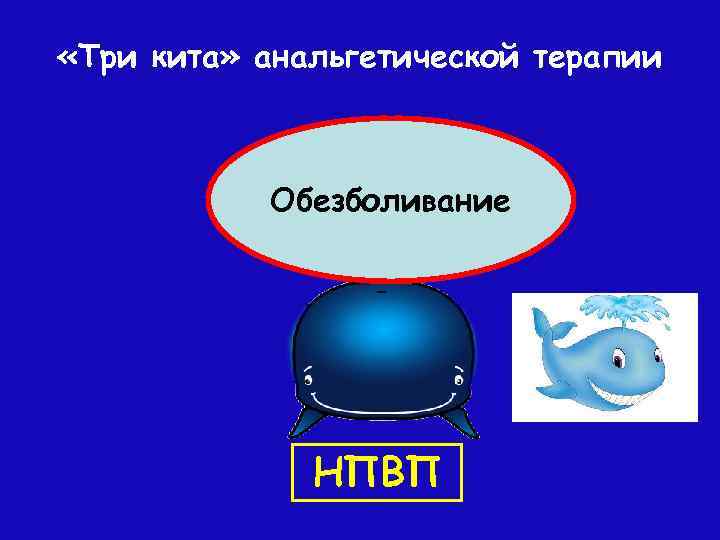 «Три кита» анальгетической терапии

Обезболивание

НПВП